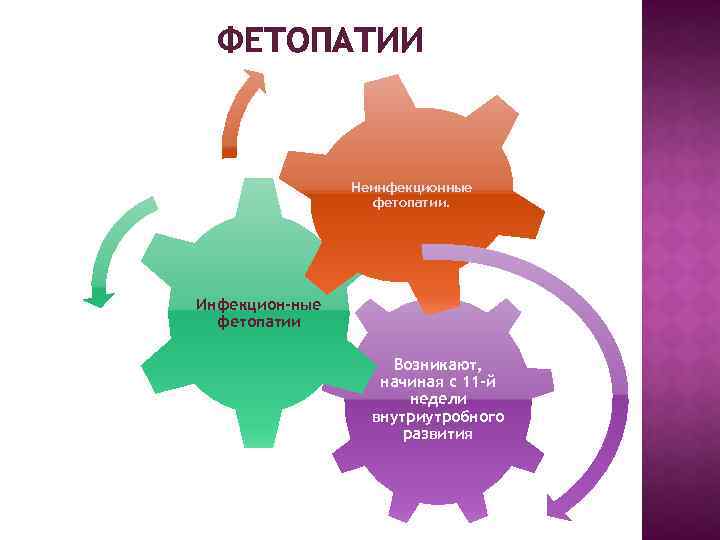 ФЕТОПАТИИ

Неинфекционные фетопатии.

Инфекцион-ные фетопатии

Возникают, начиная с 11-й недели внутриутробного развития